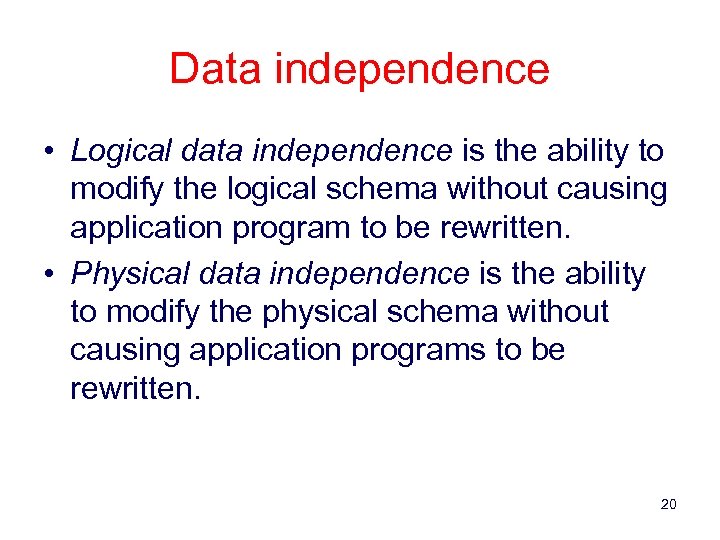 Data independence

• Logical data independence is the ability to modify the logical schema without causing application program to be rewritten.

• Physical data independence is the ability to modify the physical schema without causing application programs to be rewritten.

20